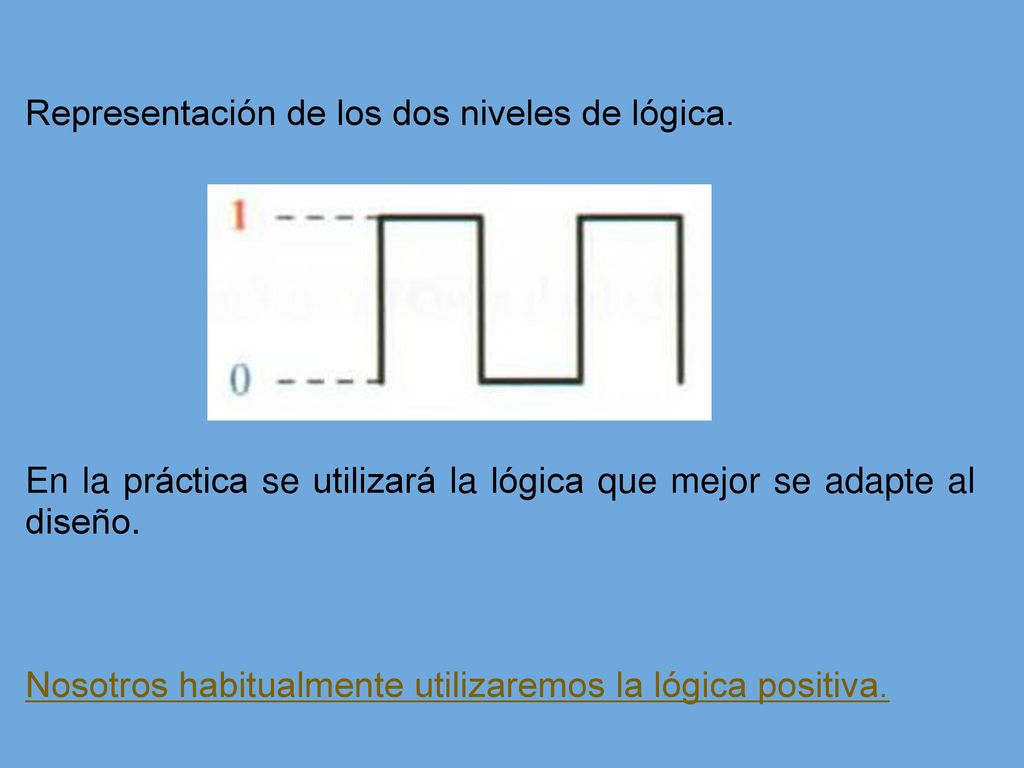 Representación de los dos niveles de lógica.

1

0

En la práctica se utilizará la lógica que mejor se adapte al diseño.

Nosotros habitualmente utilizaremos la lógica positiva.